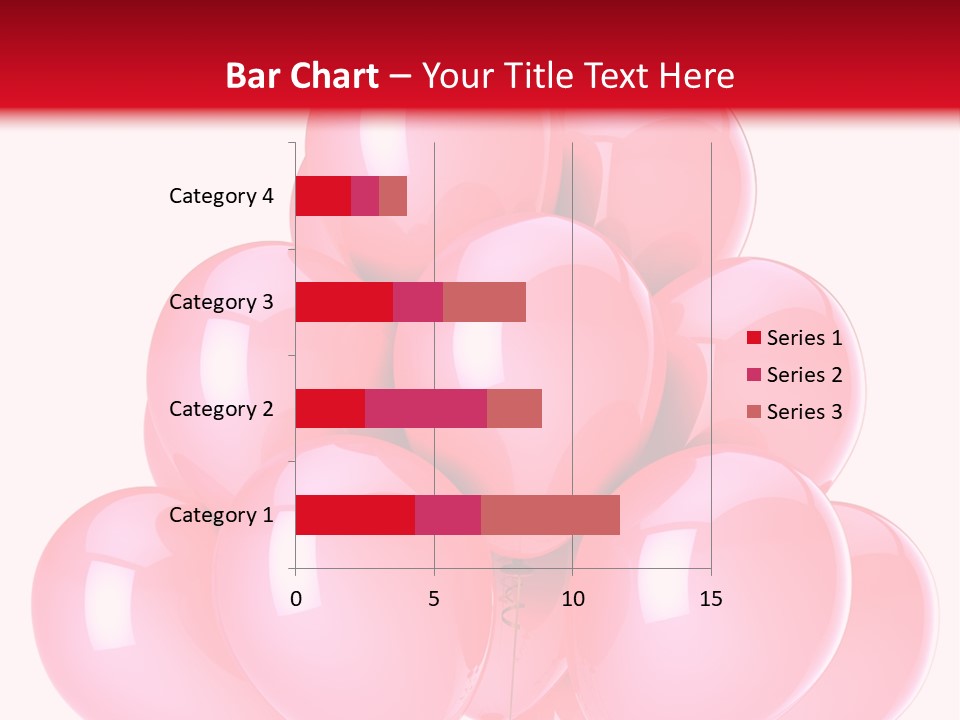 Bar Chart – Your Title Text Here

Category 4
Category 3
Category 2
Category 1

0
5
10
15

Series 1
Series 2
Series 3